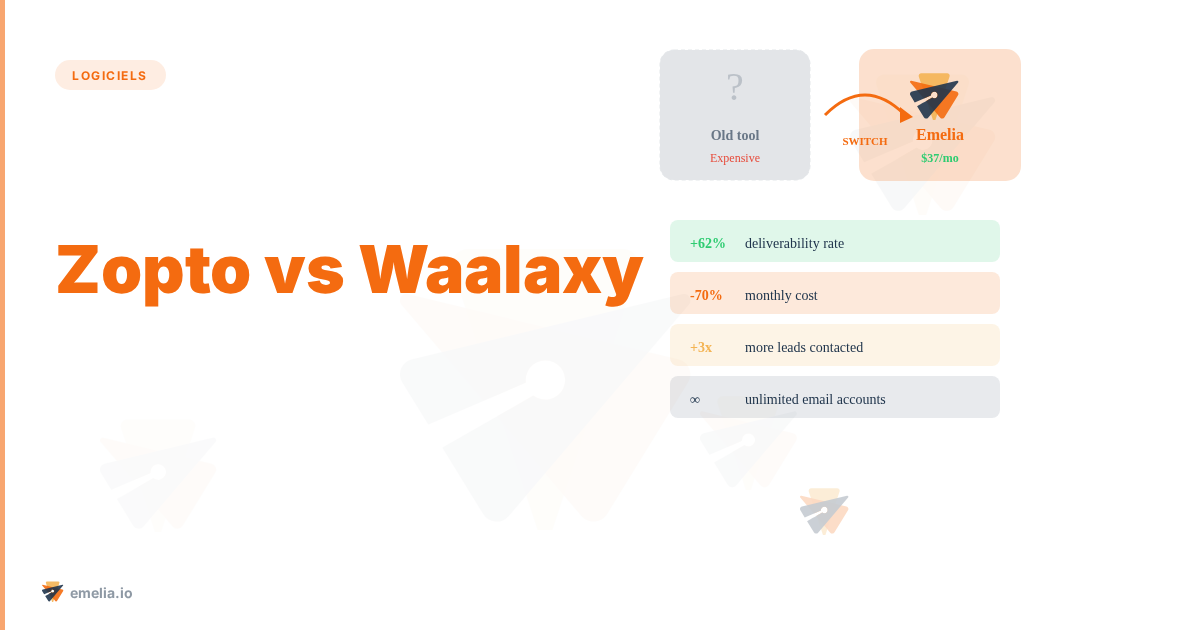 LOGICIELS

Zopto vs Waalaxy

?

Old tool

Expensive

SWITCH

Emelia

$37/mo

+62% deliverability rate

-70% monthly cost

+3x more leads contacted

∞ unlimited email accounts

emelia.io